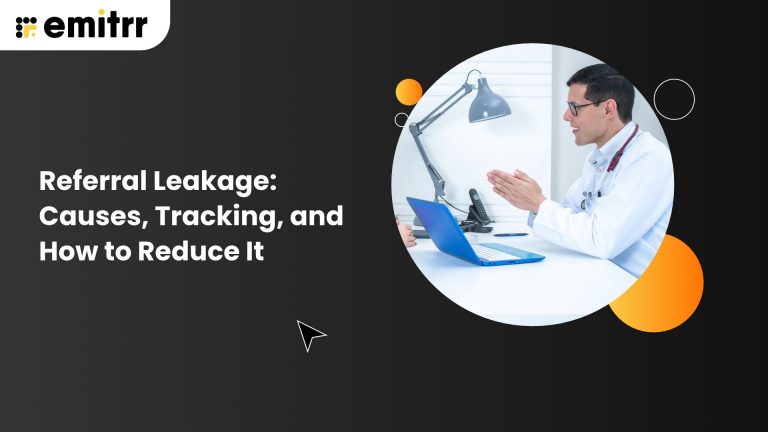 emitrr

Referral Leakage: Causes, Tracking, and How to Reduce It